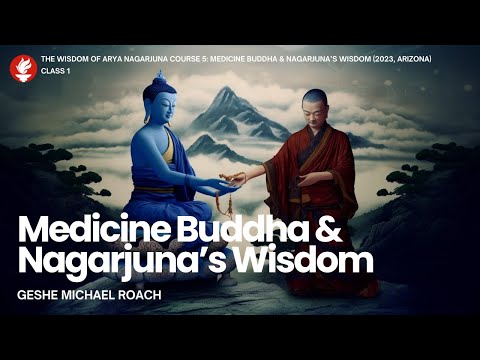 THE WISDOM OF ARYA NAGARJUNA COURSE 5: MEDICINE BUDDHA & NAGARJUNA'S WISDOM (2023, ARIZONA)
CLASS 1

Medicine Buddha & Nagarjuna's Wisdom

GESHE MICHAEL ROACH